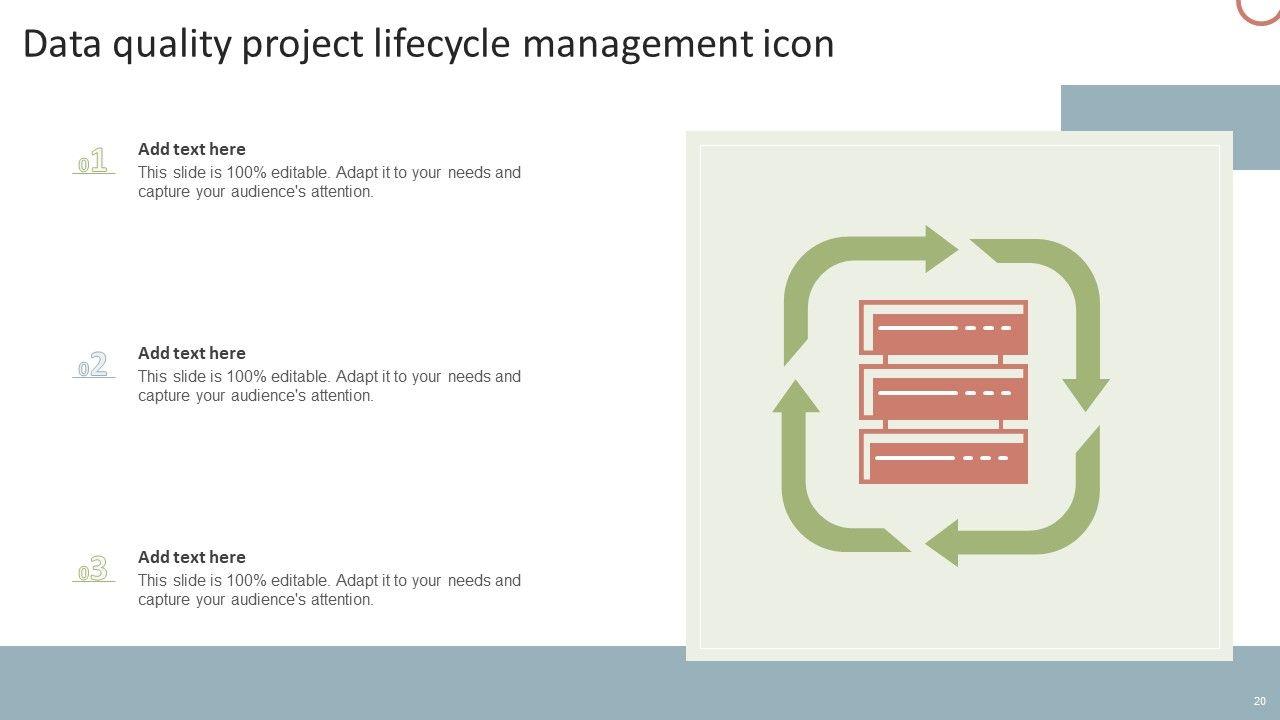 Data quality project lifecycle management icon

01

Add text here

This slide is 100% editable. Adapt it to your needs and capture your audience's attention.

02

Add text here

This slide is 100% editable. Adapt it to your needs and capture your audience's attention.

03

Add text here

This slide is 100% editable. Adapt it to your needs and capture your audience's attention.

20